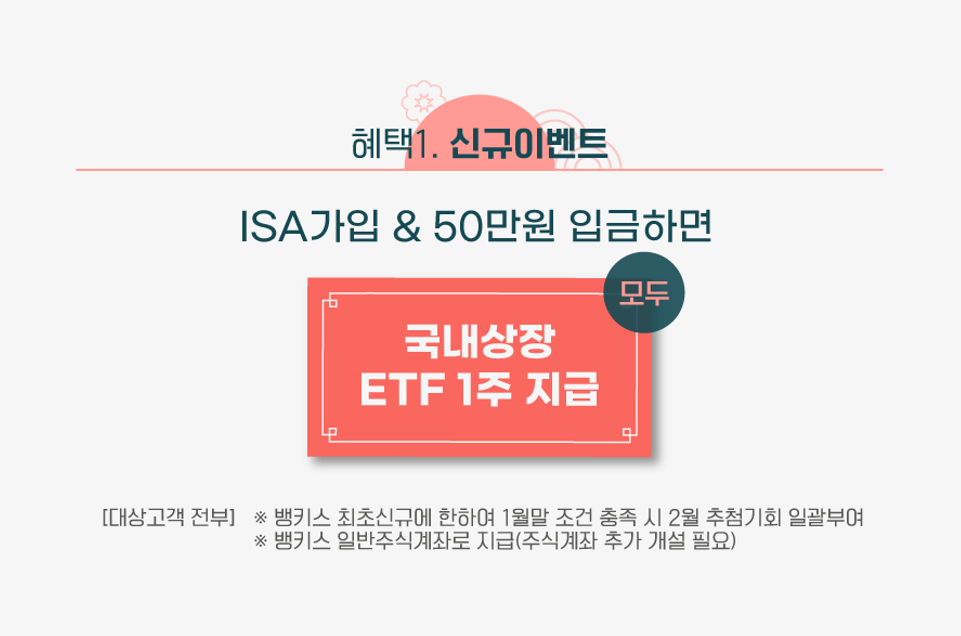 혜택1. 신규이벤트

ISA가입 & 50만원 입금하면

모두

국내상장
ETF 1주 지급

[대상고객 전부] ※ 뱅키스 최초신규에 한하여 1월말 조건 충족 시 2월 추첨기회 일괄부여
※ 뱅키스 일반주식계좌로 지급(주식계좌 추가 개설 필요)